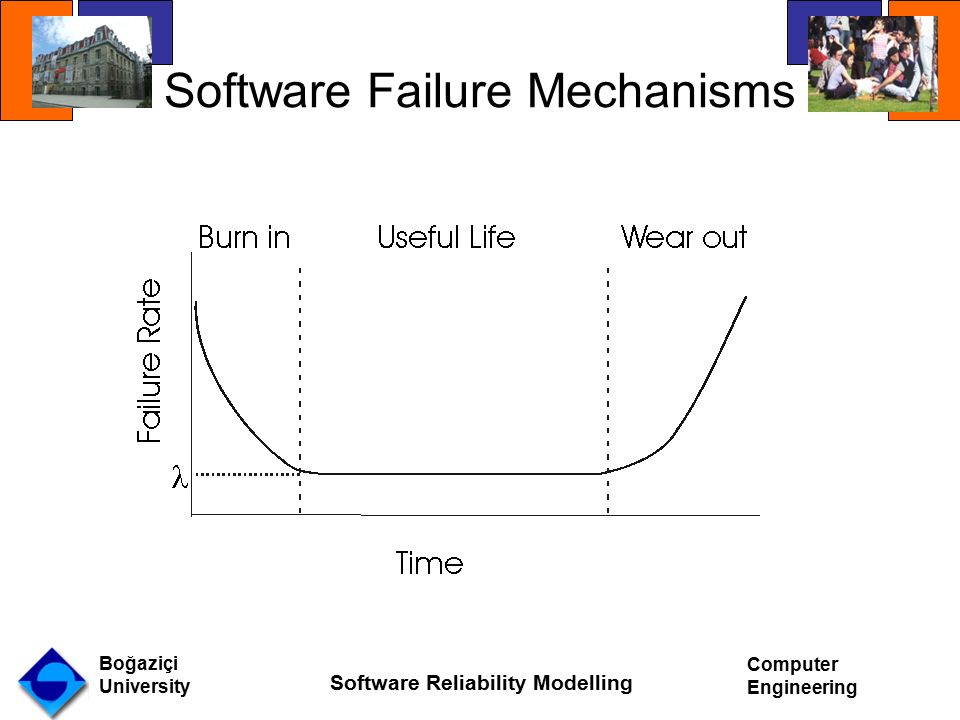 Software Failure Mechanisms

Burn in

Useful Life

Wear out

Failure Rate

$\lambda$

Time

Boğaziçi University

Software Reliability Modelling

Computer Engineering